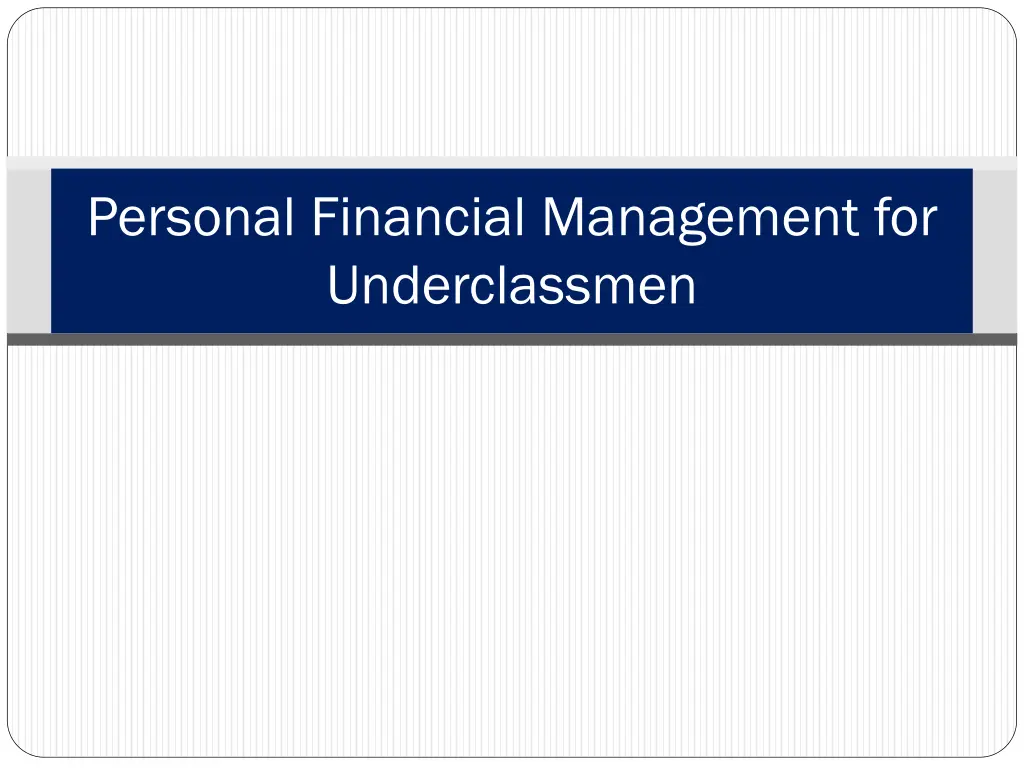 Personal Financial Management for Underclassmen